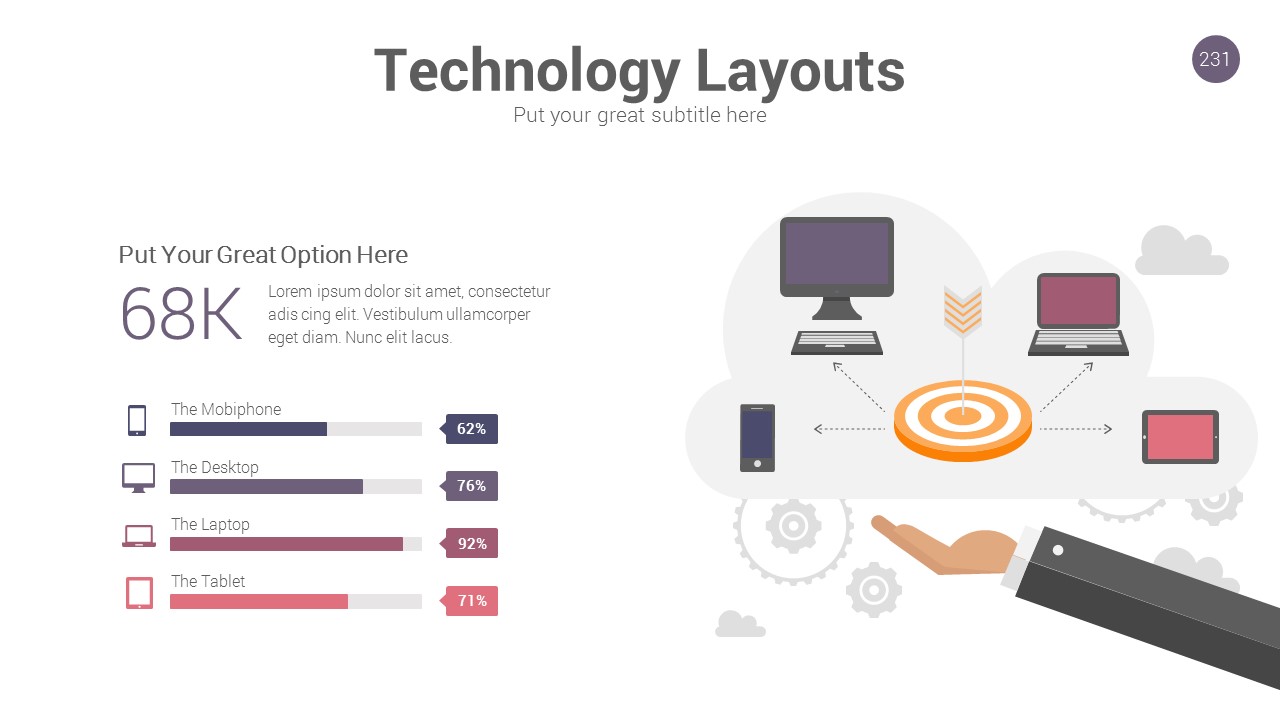 Technology Layouts
Put your great subtitle here

231

Put Your Great Option Here

68K

Lorem ipsum dolor sit amet, consectetur adis cing elit. Vestibulum ullamcorper eget diam. Nunc elit lacus.

The Mobiphone
62%

The Desktop
76%

The Laptop
92%

The Tablet
71%